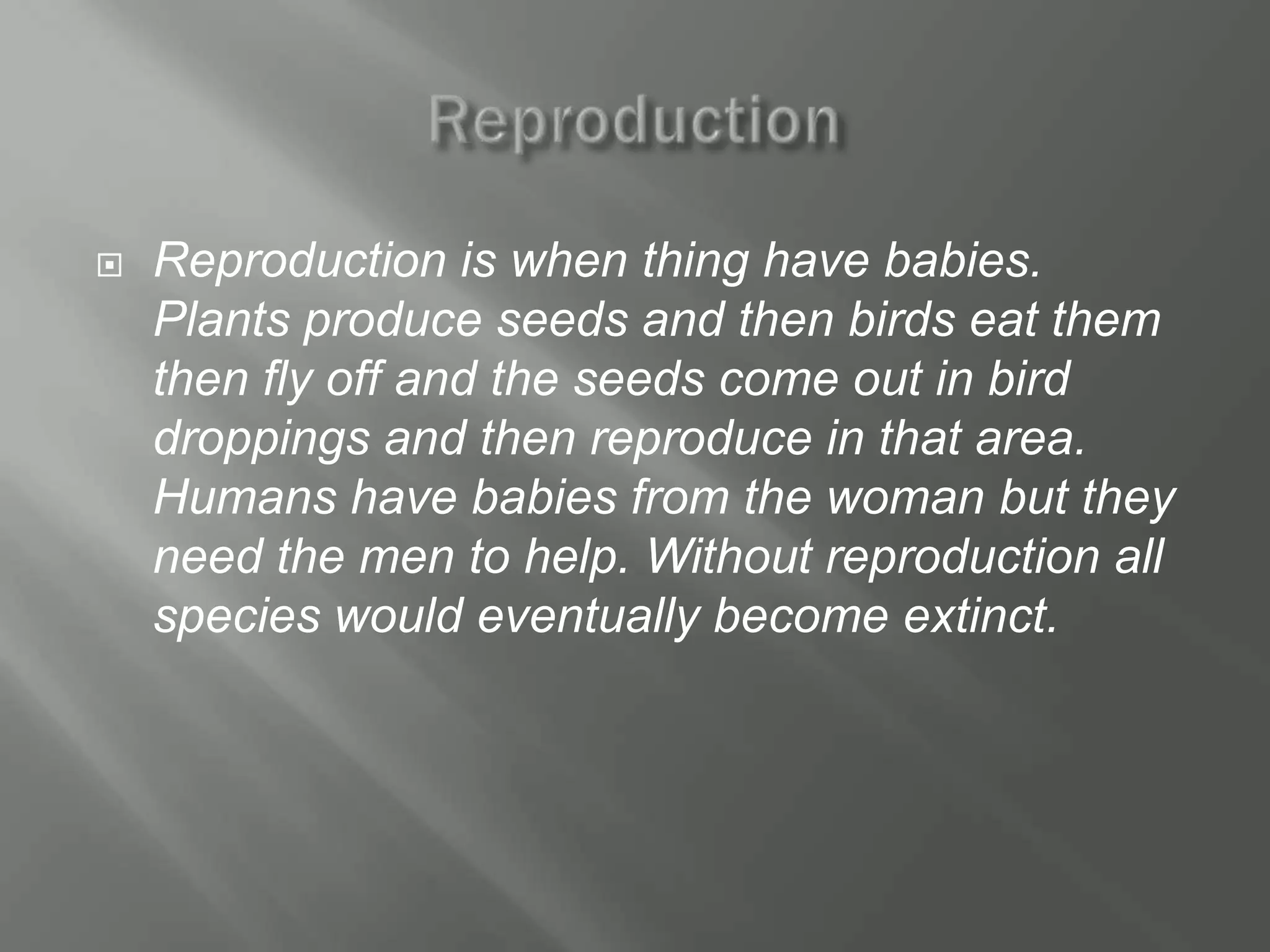 Reproduction

Reproduction is when thing have babies. Plants produce seeds and then birds eat them then fly off and the seeds come out in bird droppings and then reproduce in that area. Humans have babies from the woman but they need the men to help. Without reproduction all species would eventually become extinct.